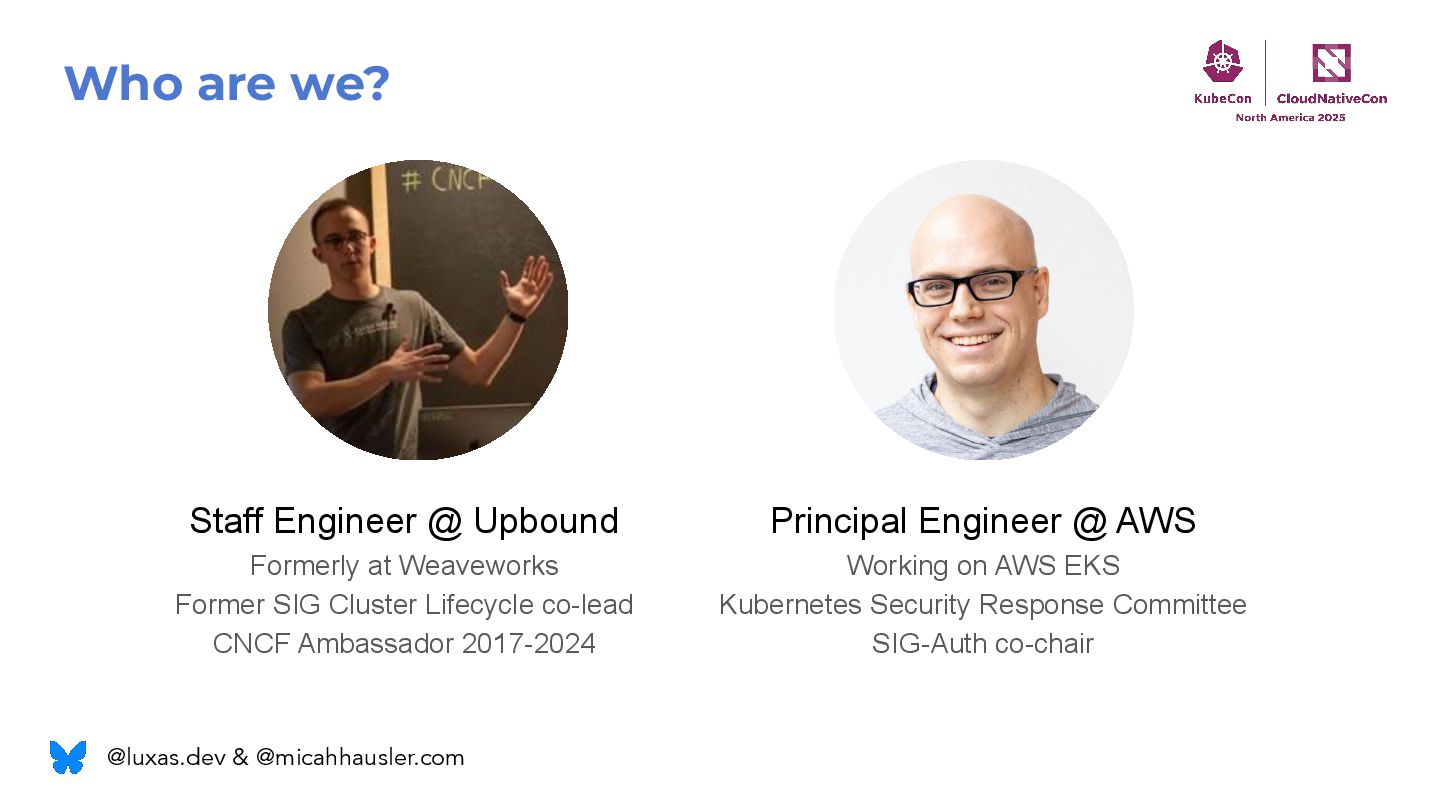 Who are we?

KubeCon CloudNativeCon
North America 2025

# CNCF

Staff Engineer @ Upbound
Formerly at Weaveworks
Former SIG Cluster Lifecycle co-lead
CNCF Ambassador 2017-2024

Principal Engineer @ AWS
Working on AWS EKS
Kubernetes Security Response Committee
SIG-Auth co-chair

@luxas.dev & @micahhausler.com